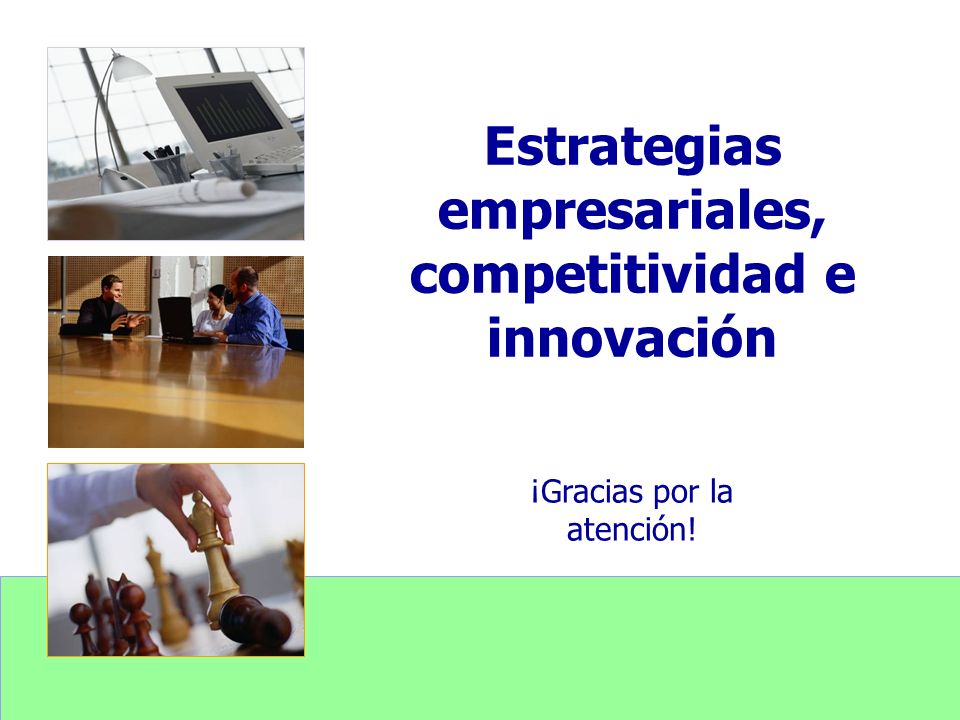 Estrategias empresariales, competitividad e innovación

¡Gracias por la atención!